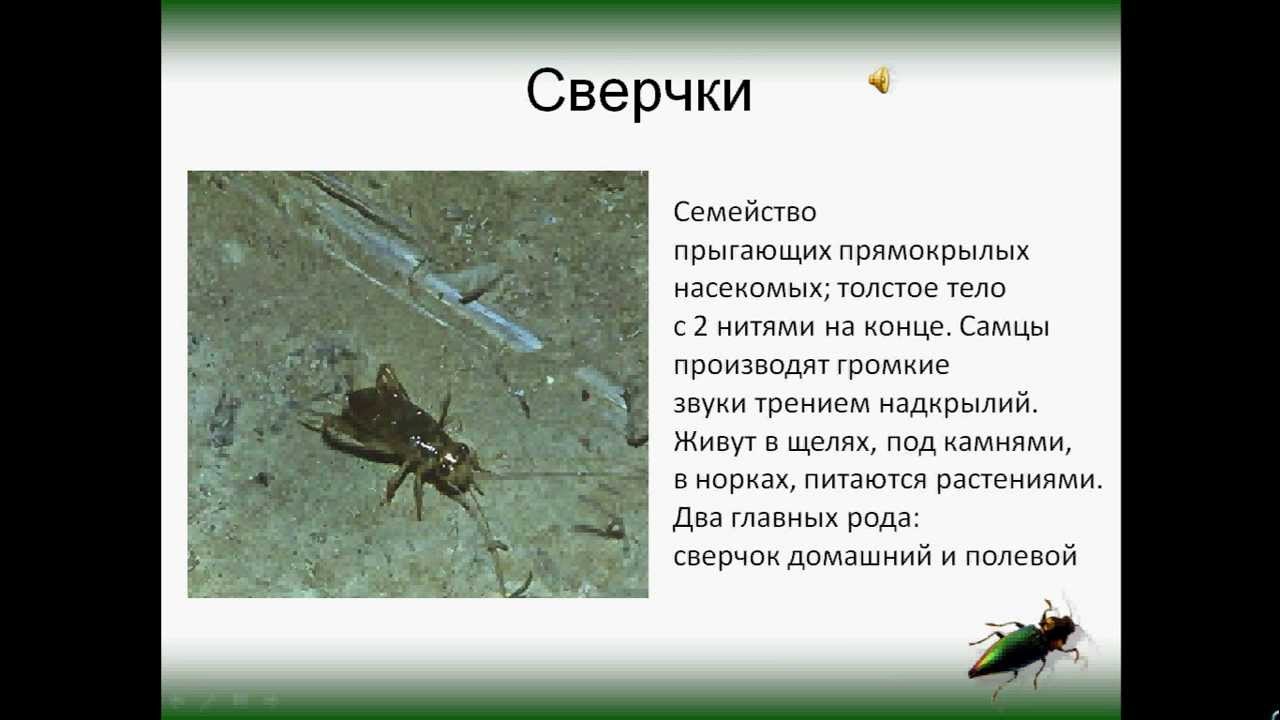 Сверчки

Семейство прыгающих прямокрылых насекомых; толстое тело с 2 нитями на конце. Самцы производят громкие звуки трением надкрылий. Живут в щелях, под камнями, в норках, питаются растениями. Два главных рода: сверчок домашний и полевой